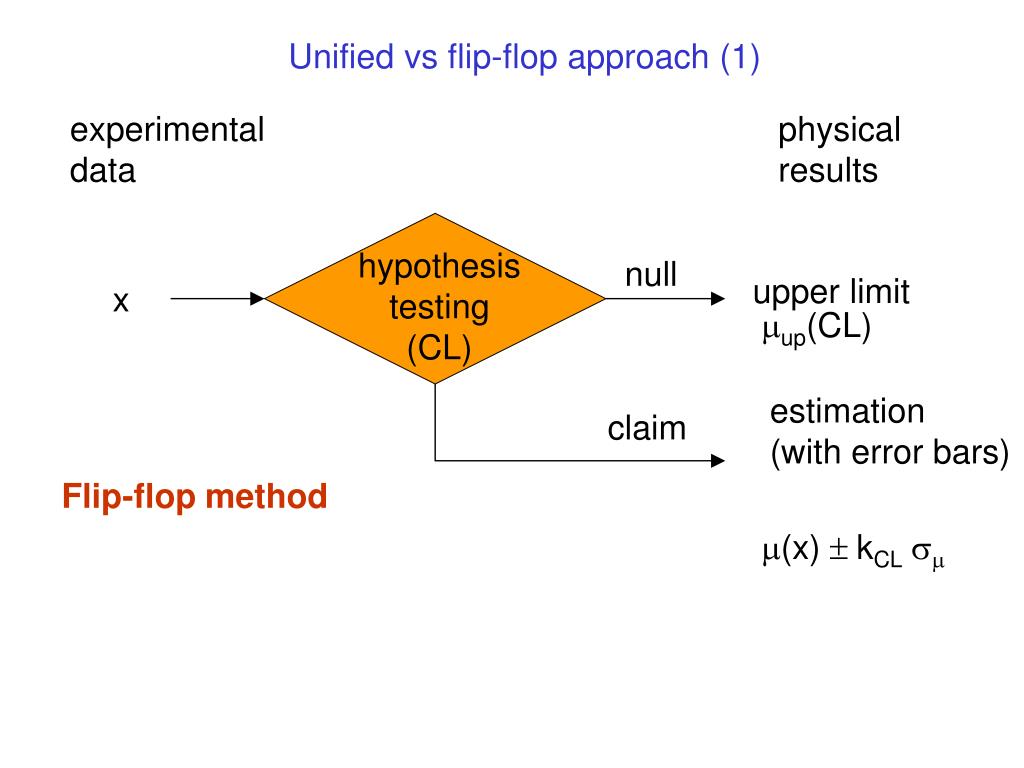 Unified vs flip-flop approach (1)

experimental data

physical results

x

hypothesis testing (CL)

null

upper limit $\mu_{up}$(CL)

claim

estimation (with error bars)

Flip-flop method

$\mu(x) \pm k_{CL}\ \sigma_{\mu}$